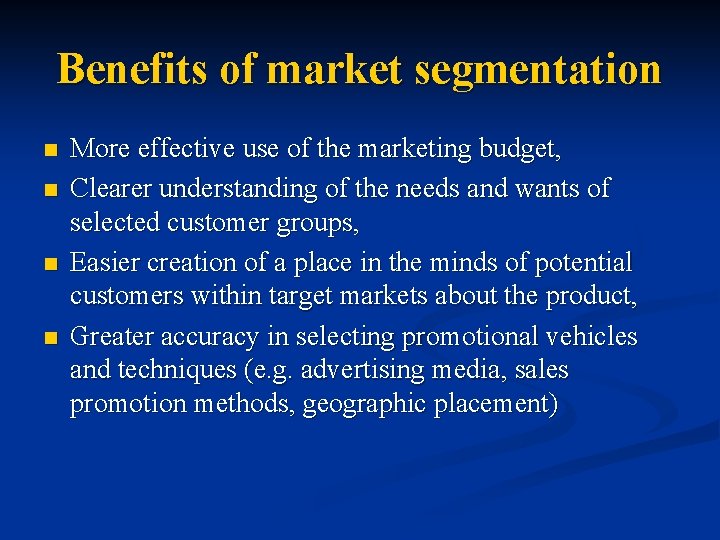 Benefits of market segmentation

- More effective use of the marketing budget,
- Clearer understanding of the needs and wants of selected customer groups,
- Easier creation of a place in the minds of potential customers within target markets about the product,
- Greater accuracy in selecting promotional vehicles and techniques (e.g. advertising media, sales promotion methods, geographic placement)